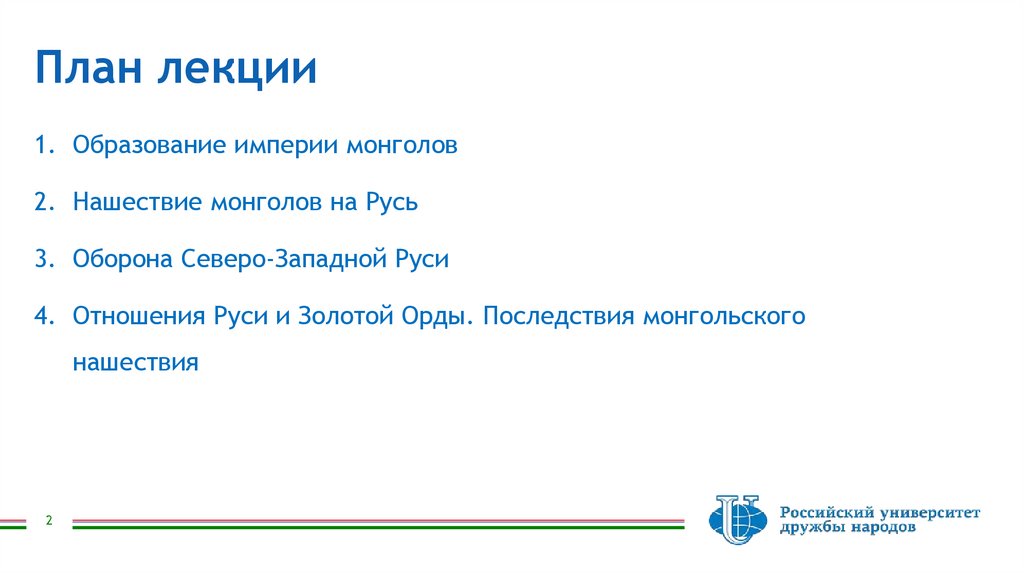 План лекции

1. Образование империи монголов

2. Нашествие монголов на Русь

3. Оборона Северо-Западной Руси

4. Отношения Руси и Золотой Орды. Последствия монгольского нашествия

2

Российский университет дружбы народов